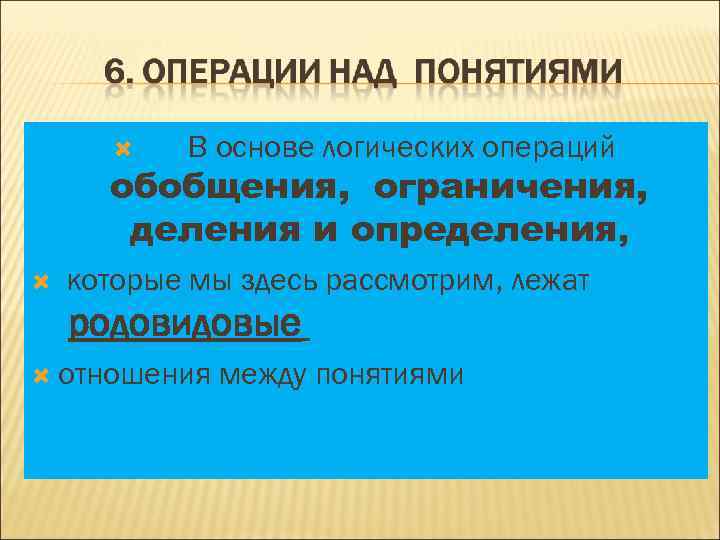 6. ОПЕРАЦИИ НАД ПОНЯТИЯМИ

В основе логических операций обобщения, ограничения, деления и определения,

которые мы здесь рассмотрим, лежат родовидовые

отношения между понятиями